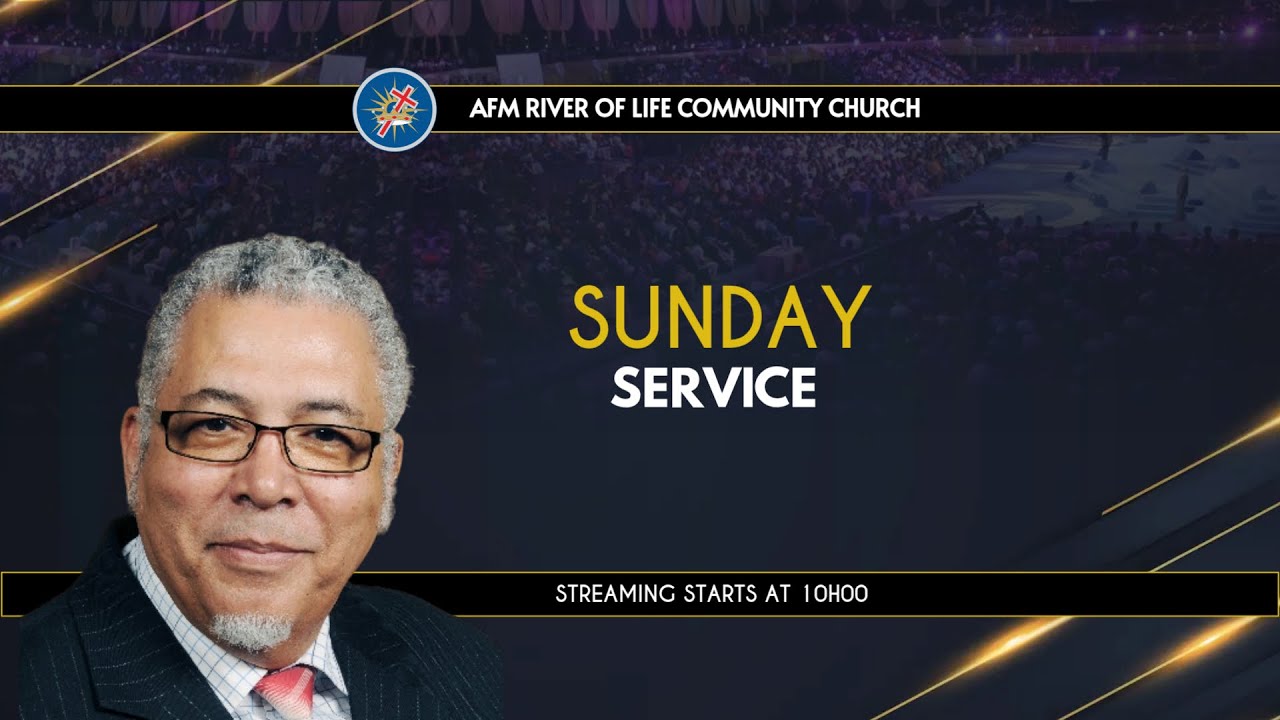 AFM RIVER OF LIFE COMMUNITY CHURCH

SUNDAY
SERVICE

STREAMING STARTS AT 10H00